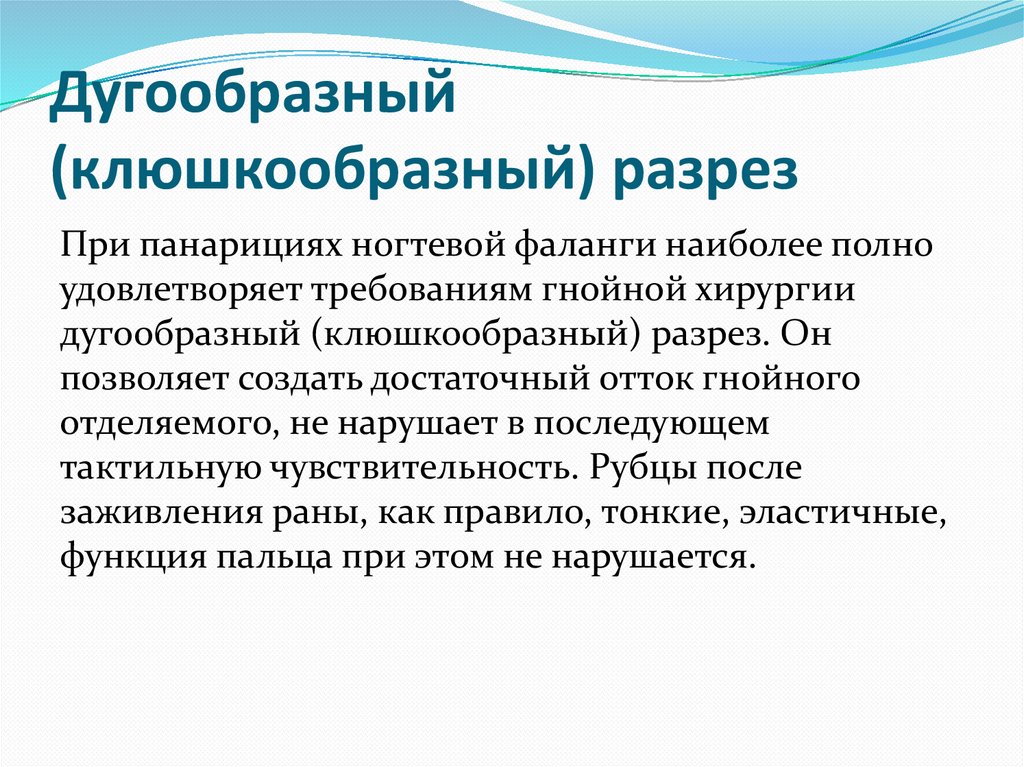 Дугообразный (клюшкообразный) разрез

При панарициях ногтевой фаланги наиболее полно удовлетворяет требованиям гнойной хирургии дугообразный (клюшкообразный) разрез. Он позволяет создать достаточный отток гнойного отделяемого, не нарушает в последующем тактильную чувствительность. Рубцы после заживления раны, как правило, тонкие, эластичные, функция пальца при этом не нарушается.